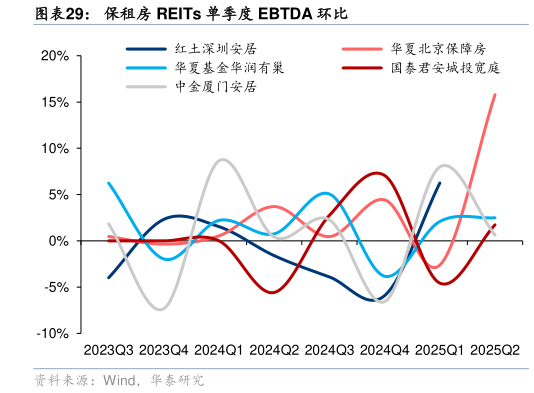 图表29： 保租房 REITs 单季度 EBTDA 环比

红土深圳安居
华夏北京保障房
华夏基金华润有巢
国泰君安城投宽庭
中金厦门安居

20%
15%
10%
5%
0%
-5%
-10%

2023Q3 2023Q4 2024Q1 2024Q2 2024Q3 2024Q4 2025Q1 2025Q2

资料来源：Wind，华泰研究